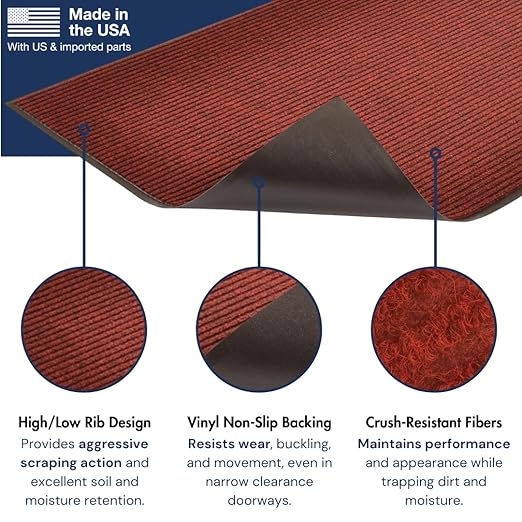 Made in the USA
With US & imported parts

High/Low Rib Design
Provides aggressive scraping action and excellent soil and moisture retention.

Vinyl Non-Slip Backing
Resists wear, buckling, and movement, even in narrow clearance doorways.

Crush-Resistant Fibers
Maintains performance and appearance while trapping dirt and moisture.